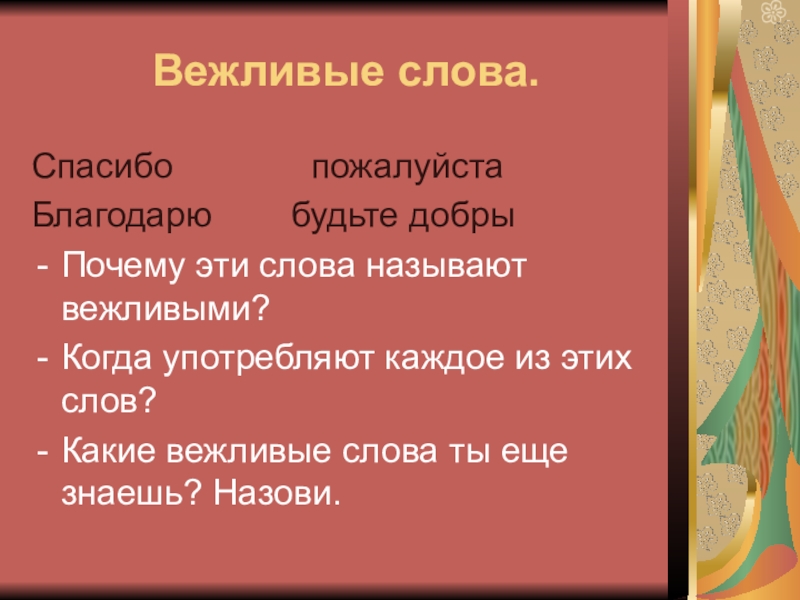 Вежливые слова.

Спасибо пожалуйста

Благодарю будьте добры

- Почему эти слова называют вежливыми?
- Когда употребляют каждое из этих слов?
- Какие вежливые слова ты еще знаешь? Назови.